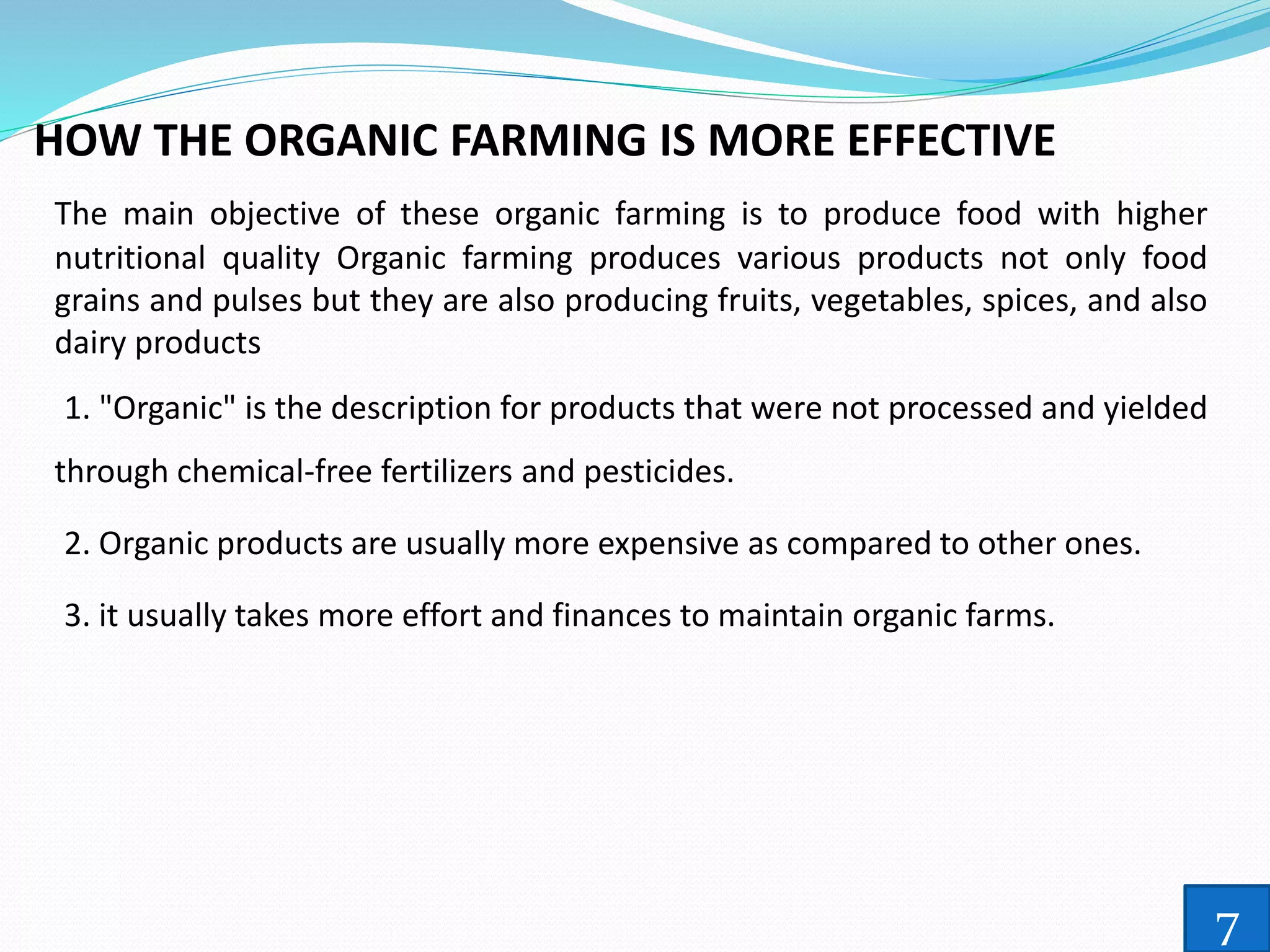 HOW THE ORGANIC FARMING IS MORE EFFECTIVE

The main objective of these organic farming is to produce food with higher nutritional quality Organic farming produces various products not only food grains and pulses but they are also producing fruits, vegetables, spices, and also dairy products

1. "Organic" is the description for products that were not processed and yielded through chemical-free fertilizers and pesticides.

2. Organic products are usually more expensive as compared to other ones.

3. it usually takes more effort and finances to maintain organic farms.

7